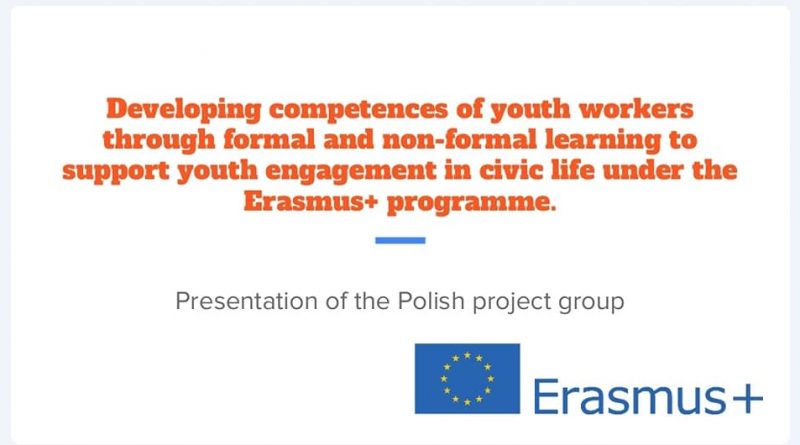 Developing competences of youth workers through formal and non-formal learning to support youth engagement in civic life under the Erasmus+ programme.

Presentation of the Polish project group

Erasmus+